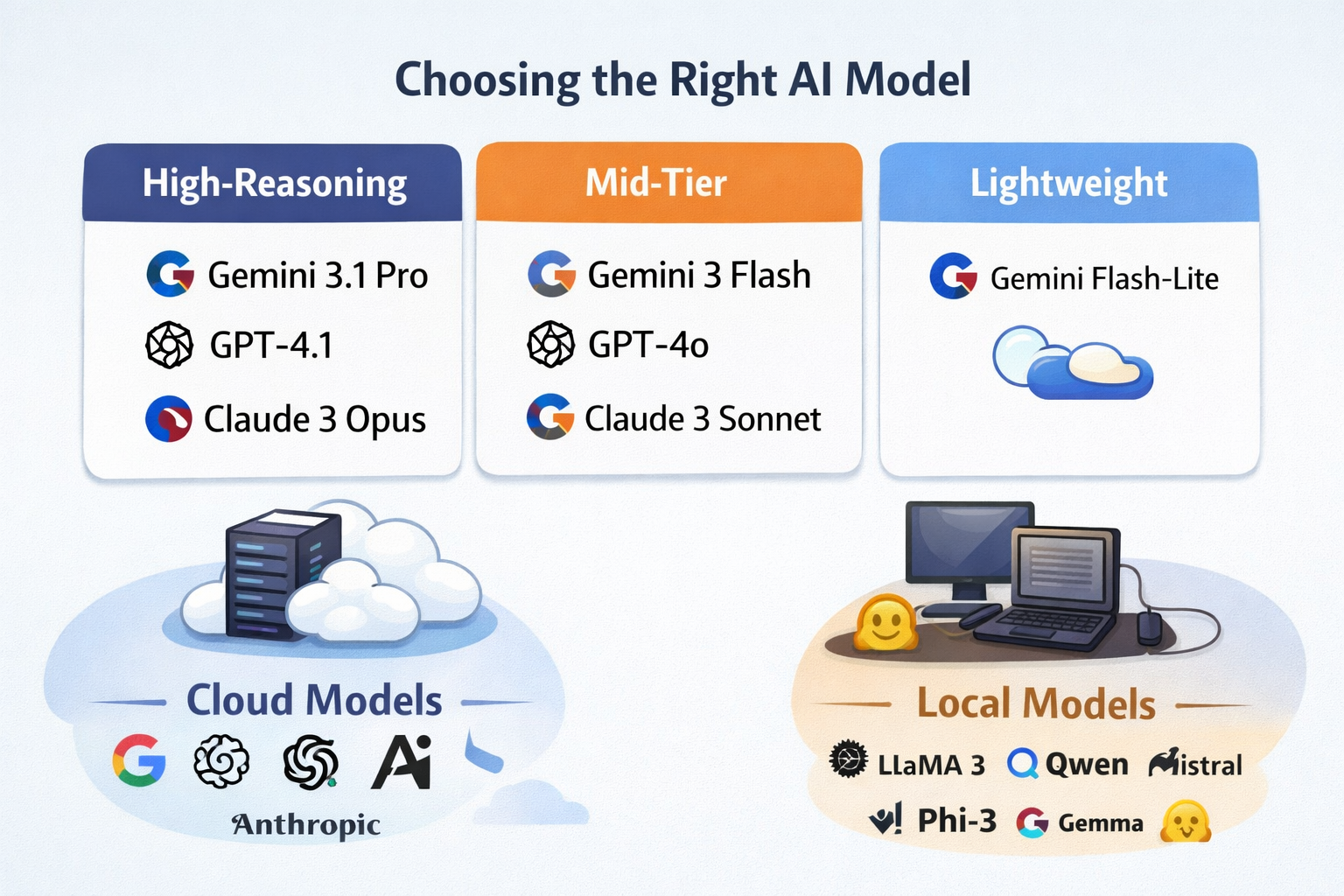 Choosing the Right AI Model

High-Reasoning

Gemini 3.1 Pro

GPT-4.1

Claude 3 Opus

Mid-Tier

Gemini 3 Flash

GPT-4o

Claude 3 Sonnet

Lightweight

Gemini Flash-Lite

Cloud Models

Ai

Anthropic

Local Models

LLaMA 3 Qwen Mistral

Phi-3 Gemma